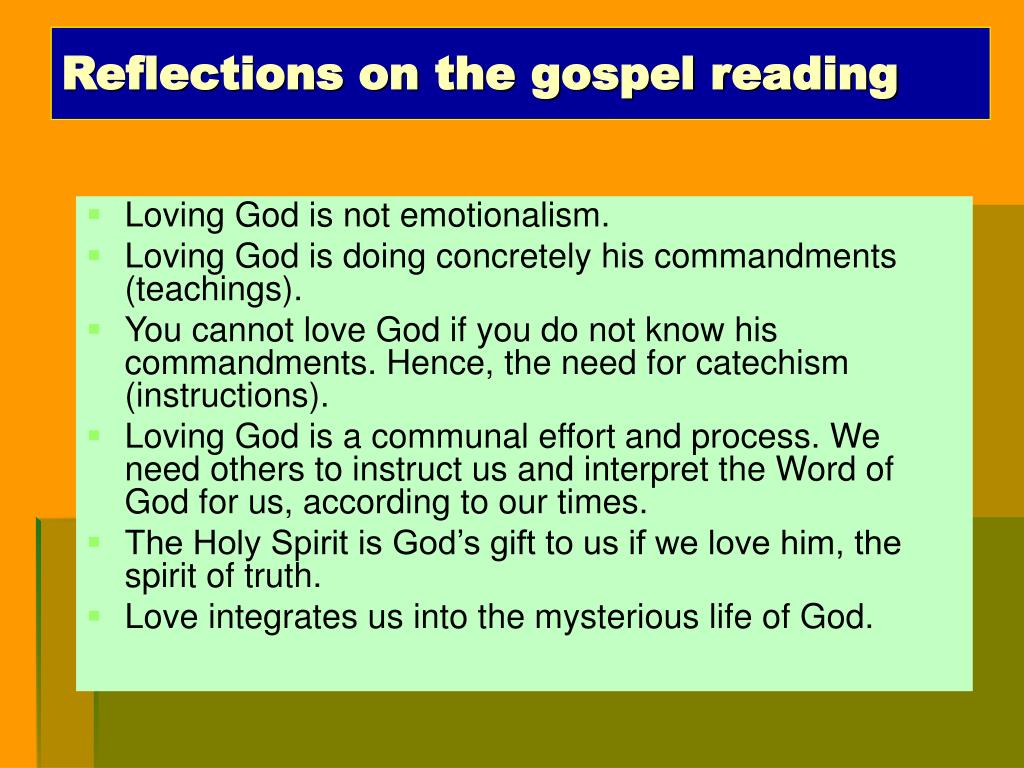 Reflections on the gospel reading

- Loving God is not emotionalism.
- Loving God is doing concretely his commandments (teachings).
- You cannot love God if you do not know his commandments. Hence, the need for catechism (instructions).
- Loving God is a communal effort and process. We need others to instruct us and interpret the Word of God for us, according to our times.
- The Holy Spirit is God’s gift to us if we love him, the spirit of truth.
- Love integrates us into the mysterious life of God.